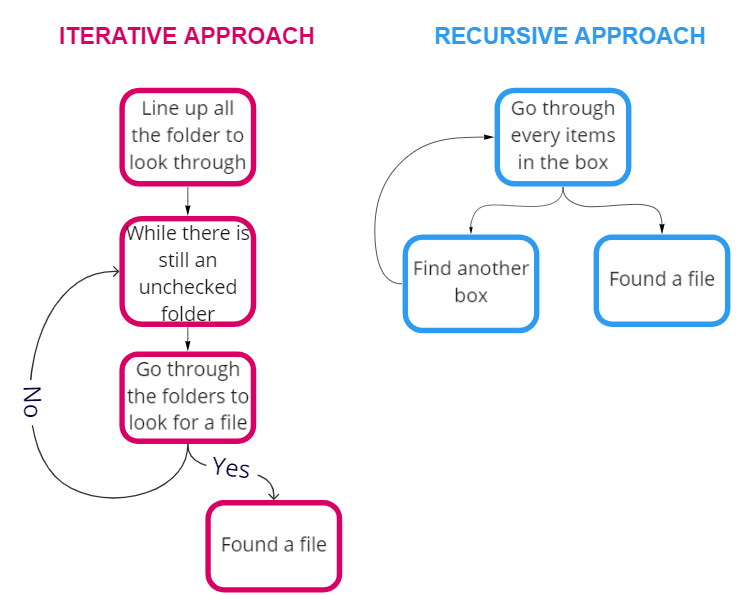 ITERATIVE APPROACH

Line up all the folder to look through

While there is still an unchecked folder

Go through the folders to look for a file

No

Yes

Found a file

RECURSIVE APPROACH

Go through every items in the box

Find another box

Found a file